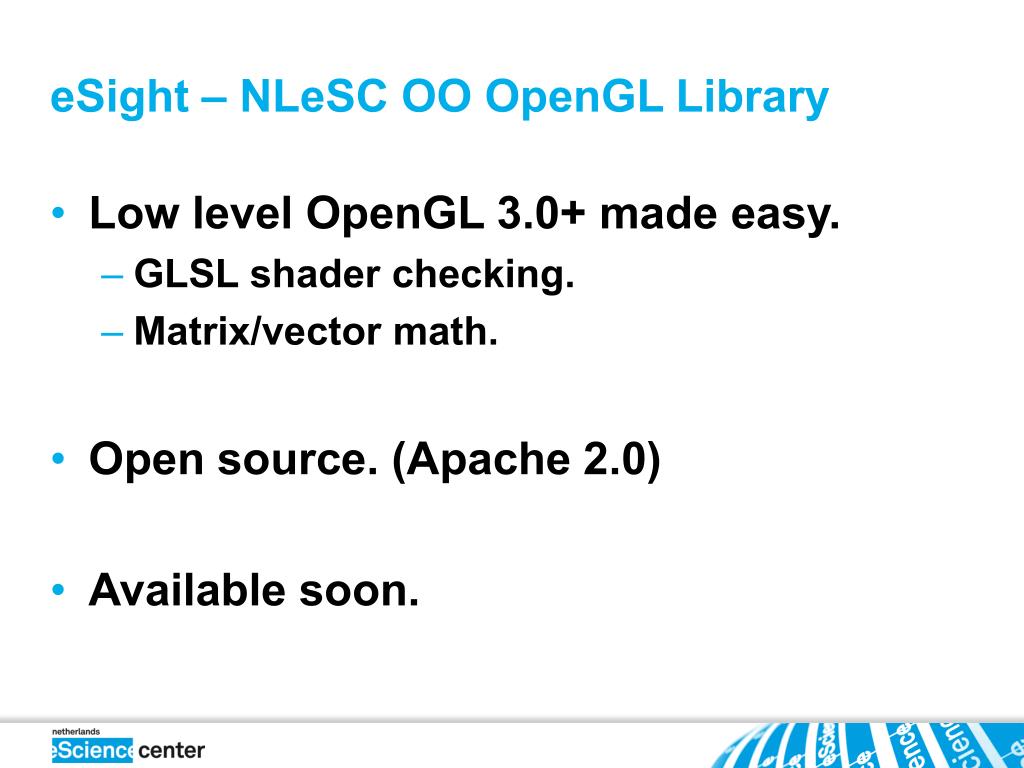 eSight – NLeSC OO OpenGL Library

• Low level OpenGL 3.0+ made easy.
– GLSL shader checking.
– Matrix/vector math.

• Open source. (Apache 2.0)

• Available soon.

netherlands
eScience center